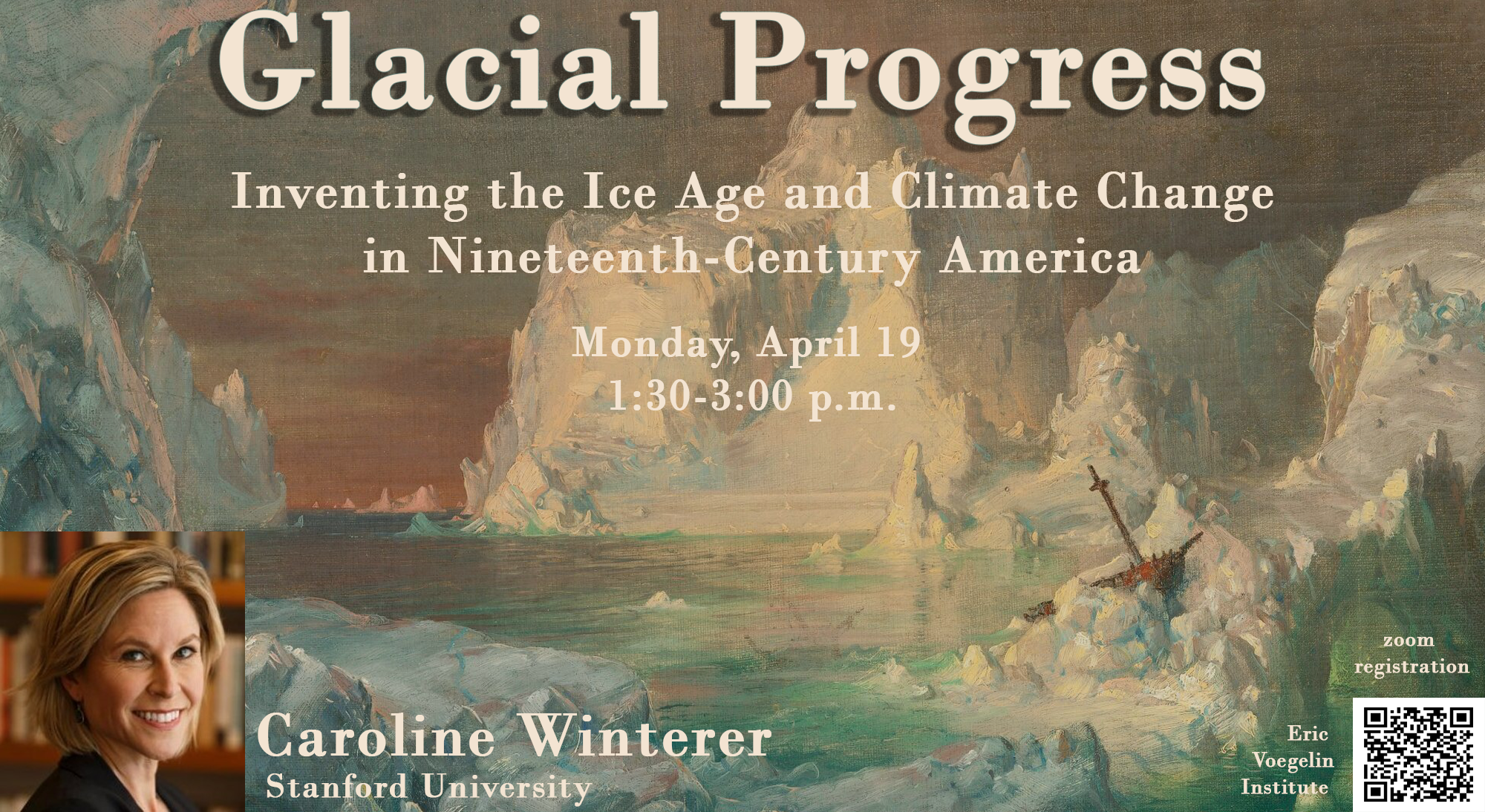 Glacial Progress

Inventing the Ice Age and Climate Change in Nineteenth-Century America

Monday, April 19
1:30-3:00 p.m.

Caroline Winterer
Stanford University

zoom registration

Eric Voegelin Institute